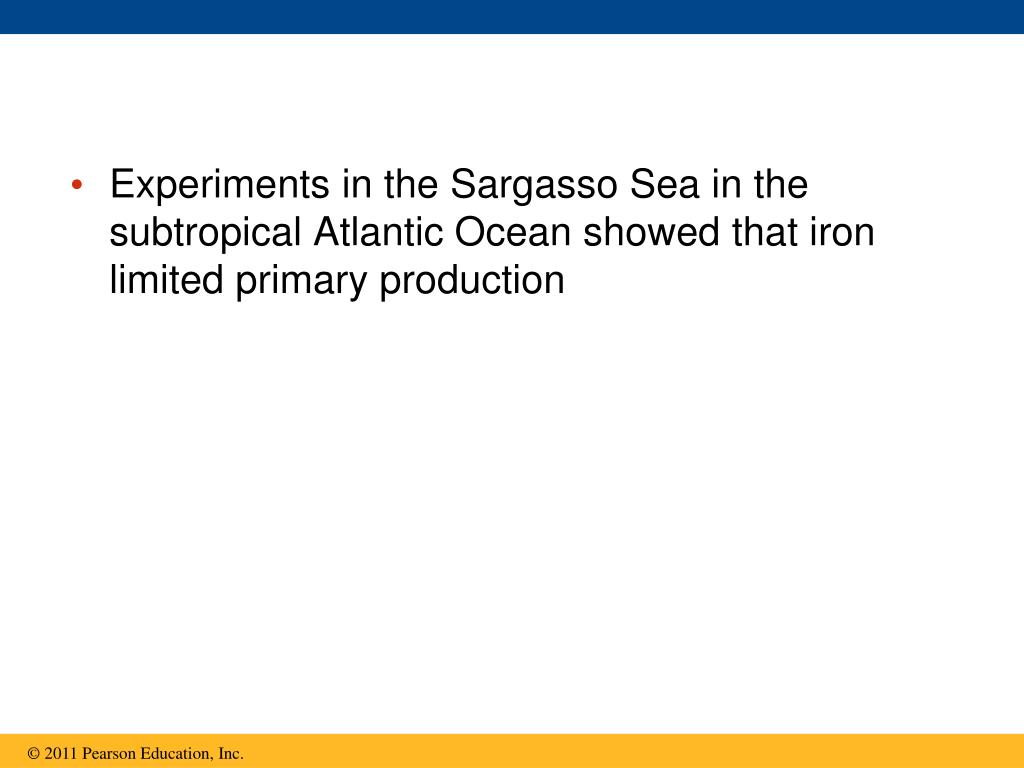 • Experiments in the Sargasso Sea in the subtropical Atlantic Ocean showed that iron limited primary production

© 2011 Pearson Education, Inc.